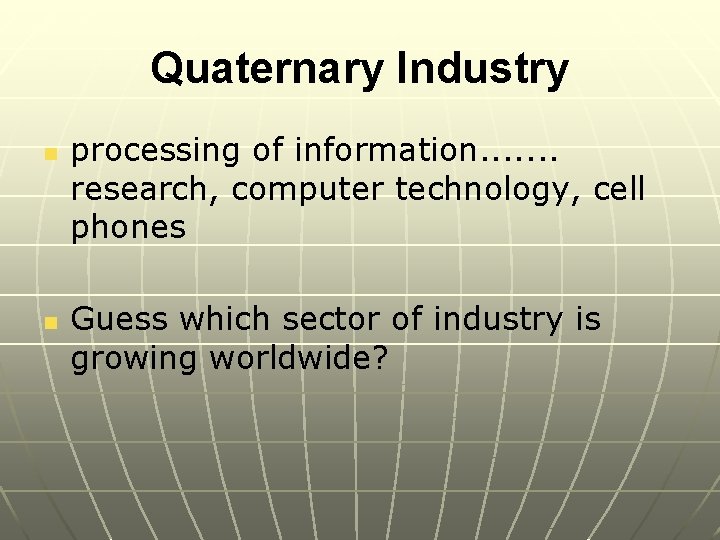 Quaternary Industry

processing of information……. research, computer technology, cell phones

Guess which sector of industry is growing worldwide?